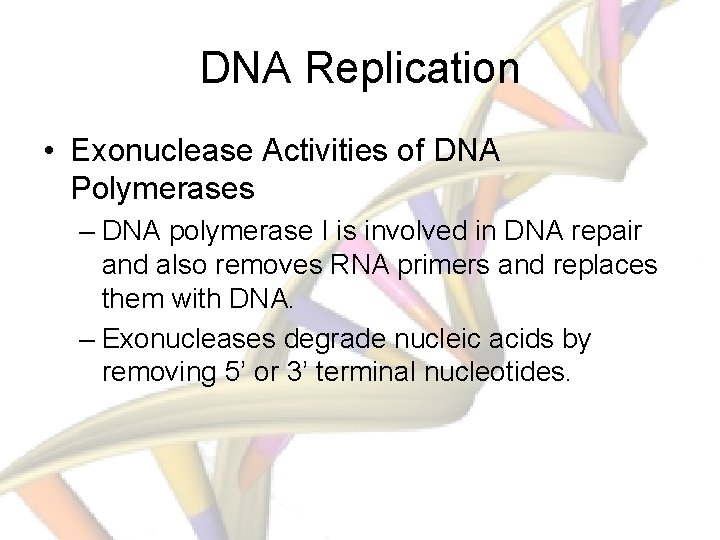 DNA Replication

• Exonuclease Activities of DNA Polymerases

– DNA polymerase I is involved in DNA repair and also removes RNA primers and replaces them with DNA.

– Exonucleases degrade nucleic acids by removing 5’ or 3’ terminal nucleotides.